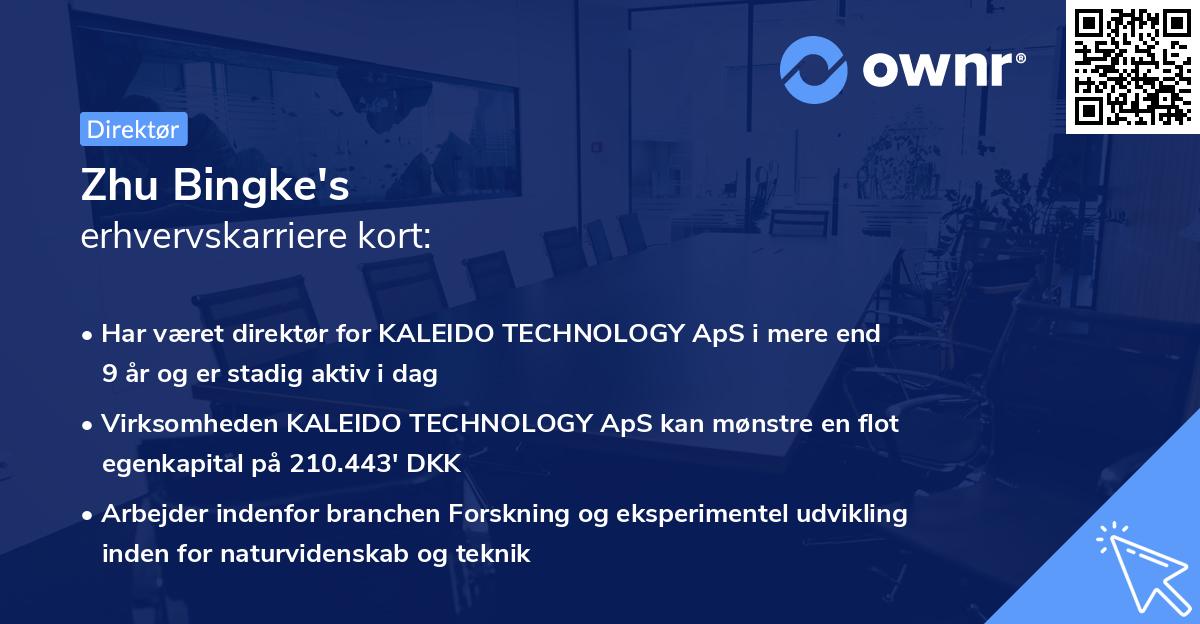 ownr®

Direktør

Zhu Bingke's
erhvervskarriere kort:

• Har været direktør for KALEIDO TECHNOLOGY ApS i mere end 9 år og er stadig aktiv i dag

• Virksomheden KALEIDO TECHNOLOGY ApS kan mønstre en flot egenkapital på 210.443' DKK

• Arbejder indenfor branchen Forskning og eksperimentel udvikling inden for naturvidenskab og teknik